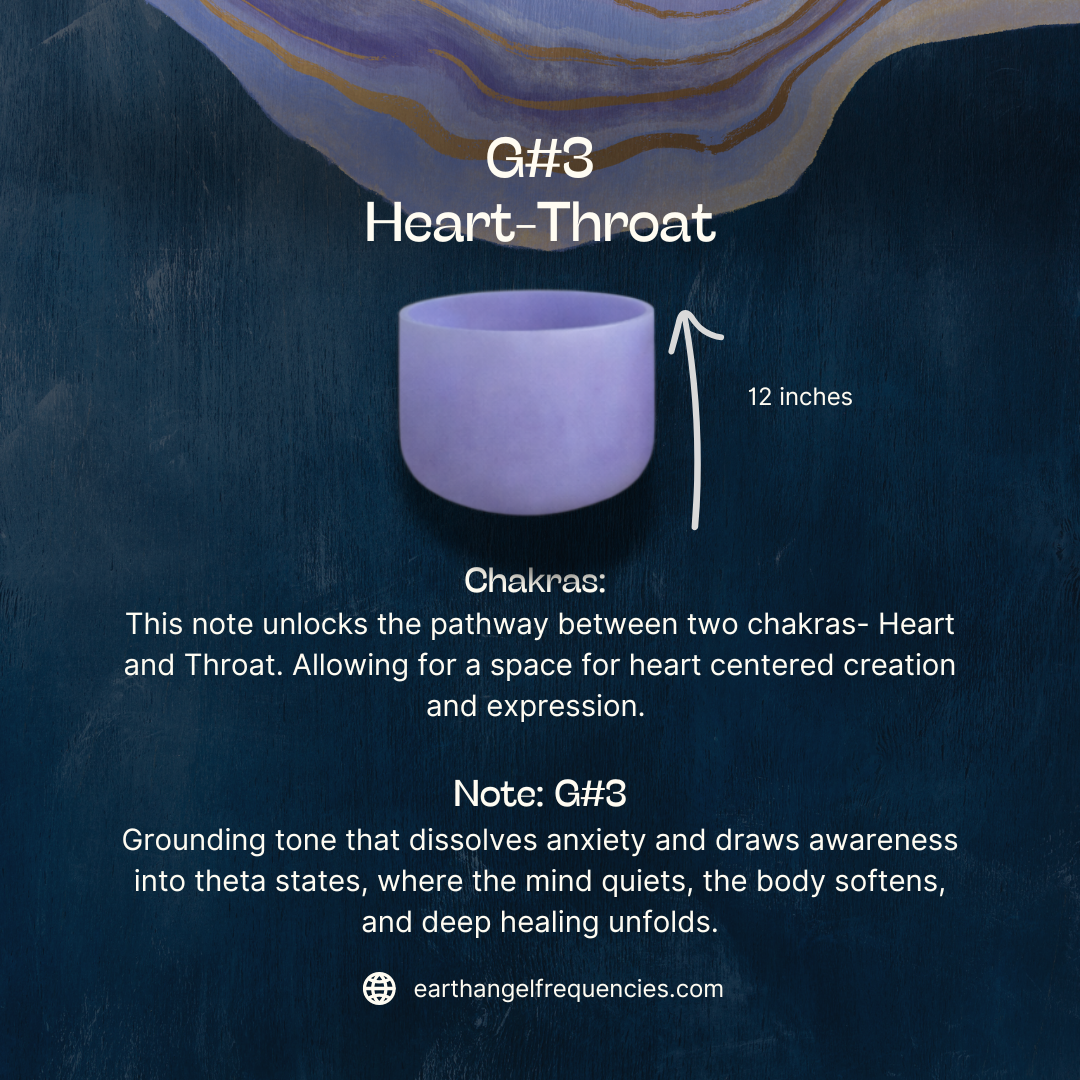 G#3
Heart-Throat

12 inches

Chakras:
This note unlocks the pathway between two chakras- Heart and Throat. Allowing for a space for heart centered creation and expression.

Note: G#3
Grounding tone that dissolves anxiety and draws awareness into theta states, where the mind quiets, the body softens, and deep healing unfolds.

earthangelfrequencies.com